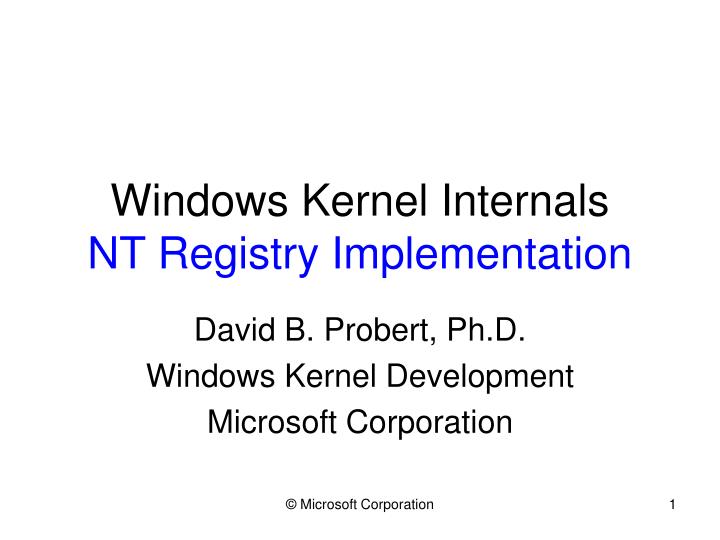 Windows Kernel Internals
NT Registry Implementation

David B. Probert, Ph.D.
Windows Kernel Development
Microsoft Corporation

© Microsoft Corporation

1